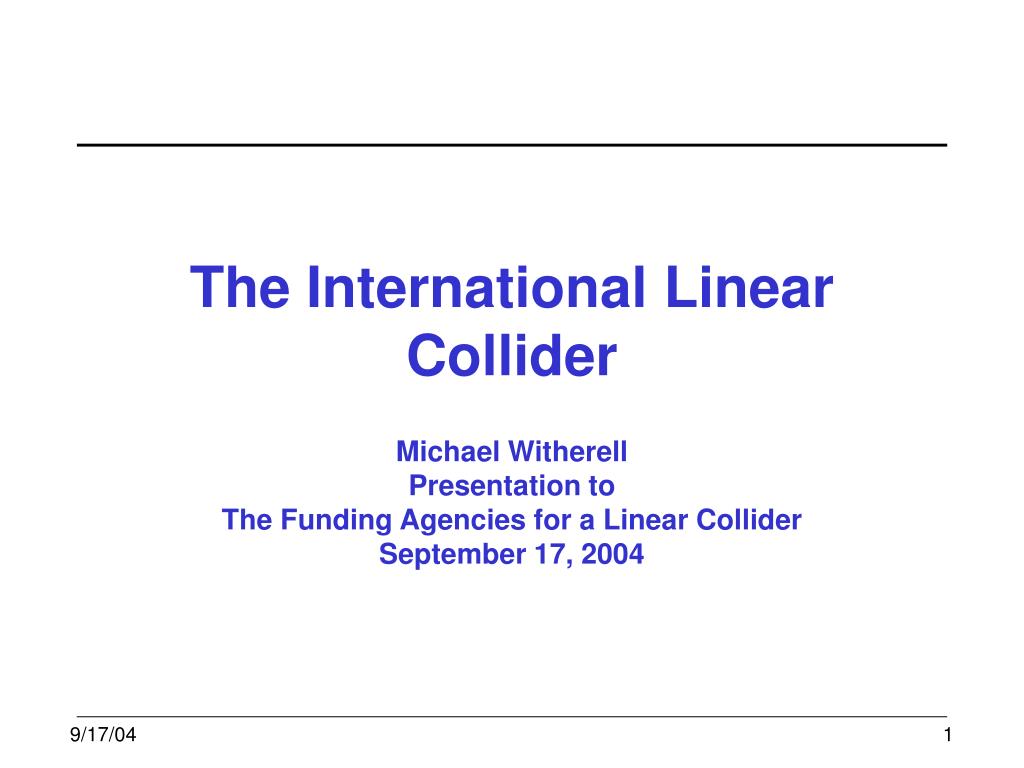 The International Linear Collider

Michael Witherell
Presentation to
The Funding Agencies for a Linear Collider
September 17, 2004

9/17/04

1